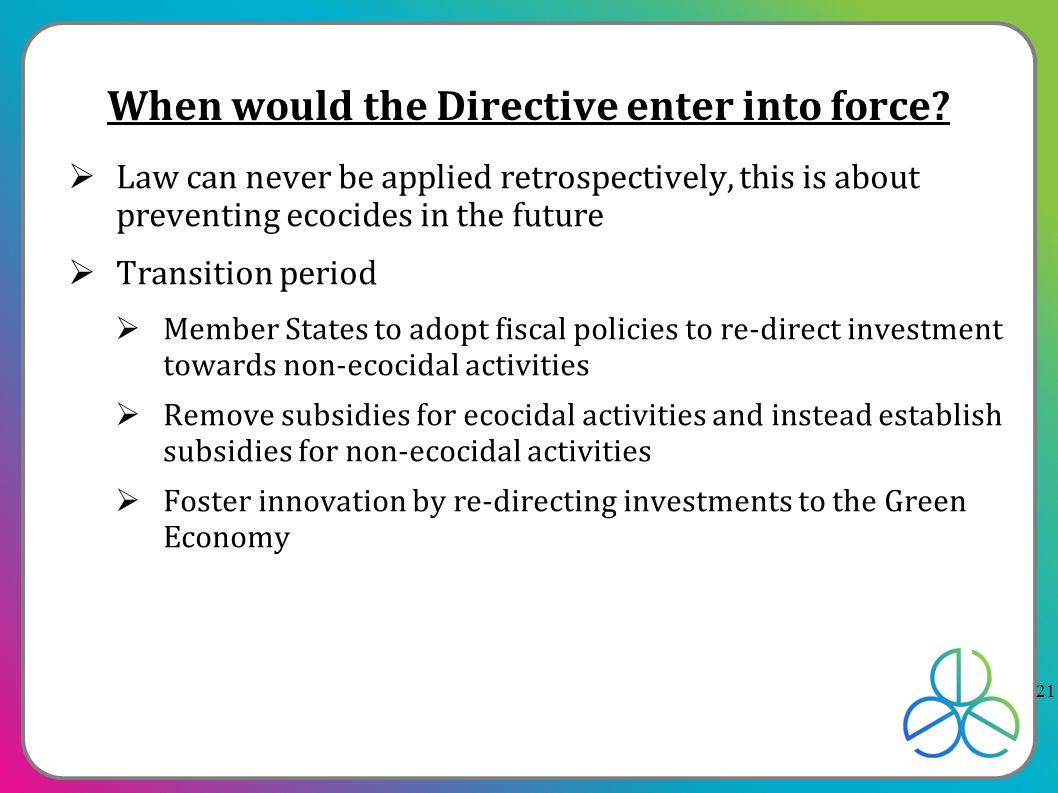 When would the Directive enter into force?

➢ Law can never be applied retrospectively, this is about preventing ecocides in the future

➢ Transition period

➢ Member States to adopt fiscal policies to re-direct investment towards non-ecocidal activities

➢ Remove subsidies for ecocidal activities and instead establish subsidies for non-ecocidal activities

➢ Foster innovation by re-directing investments to the Green Economy

21